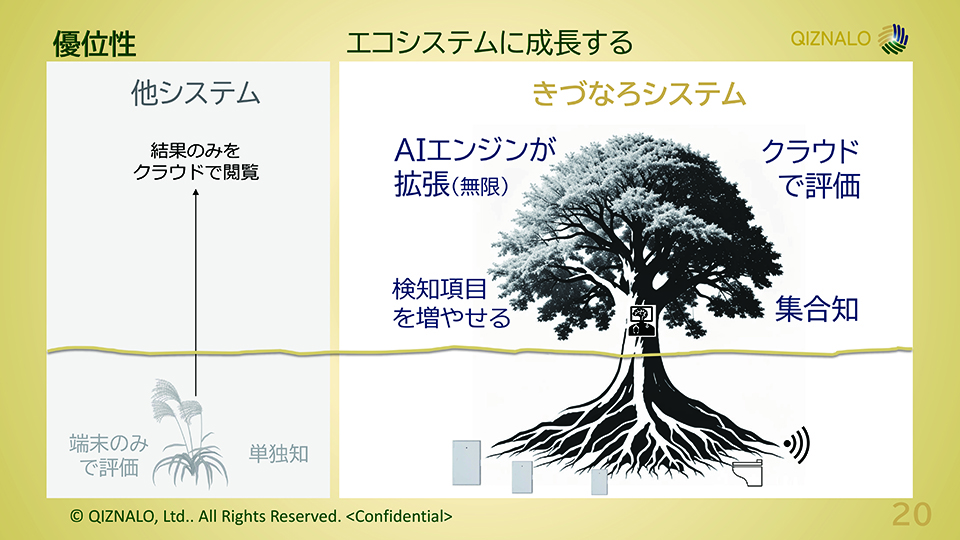 優位性

エコシステムに成長する

QIZNALO

他システム

結果のみを
クラウドで閲覧

端末のみ
で評価

単独知

きづなろシステム

AIエンジンが
拡張(無限)

クラウド
で評価

検知項目
を増やせる

集合知

© QIZNALO, Ltd.. All Rights Reserved. <Confidential>

20